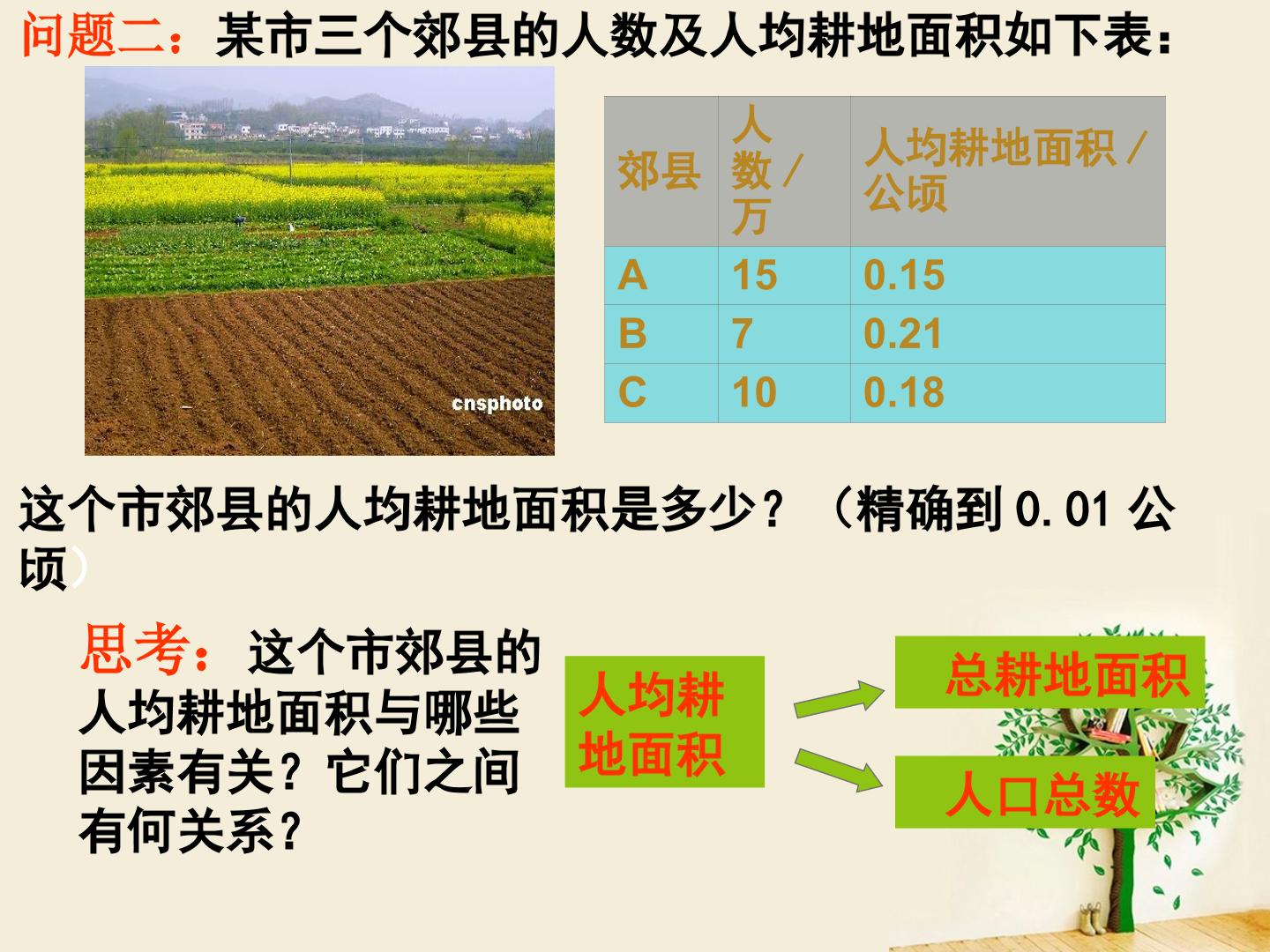 问题二：某市三个郊县的人数及人均耕地面积如下表：

cnsphoto

| 郊县 | 人数／万 | 人均耕地面积／公顷 |
|---|---|---|
| A | 15 | 0.15 |
| B | 7 | 0.21 |
| C | 10 | 0.18 |

这个市郊县的人均耕地面积是多少？（精确到0.01公顷）

思考：这个市郊县的人均耕地面积与哪些因素有关？它们之间有何关系？

人均耕地面积

总耕地面积

人口总数